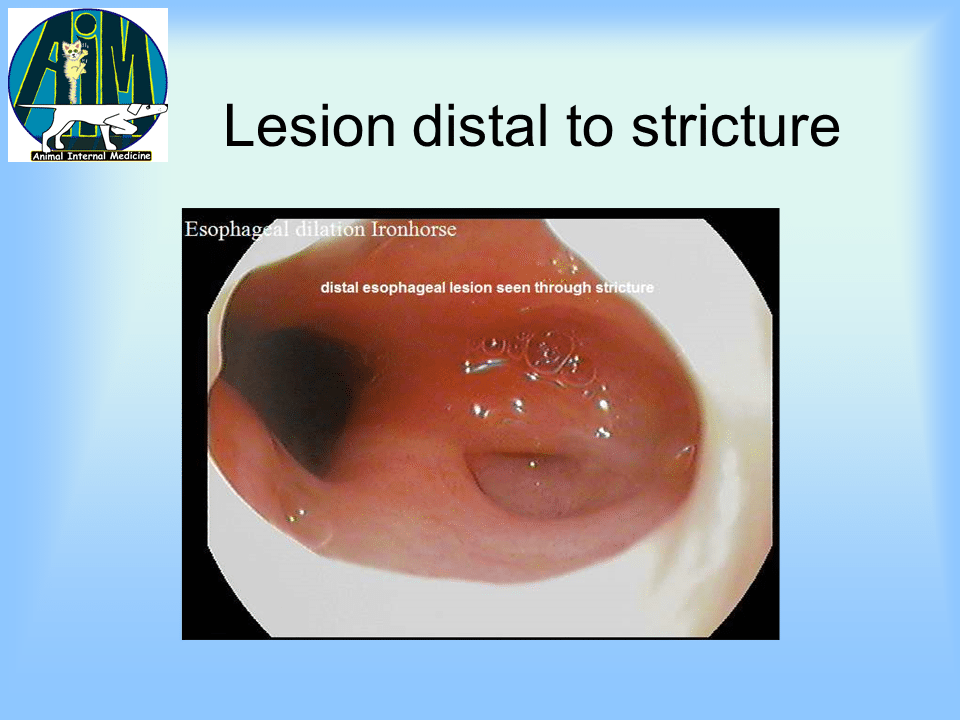 AIM
Animal Internal Medicine

Lesion distal to stricture

Esophageal dilation Ironhorse

distal esophageal lesion seen through stricture